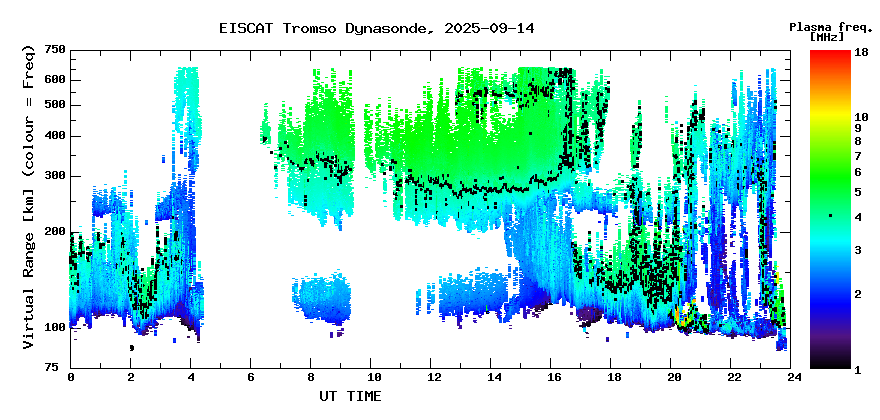 EISCAT Tromso Dynasonde, 2025-09-14

Plasma freq. [MHz]

Virtual Range [km] (colour = Freq)

750
600
500
400
300
200
100
75

0 2 4 6 8 10 12 14 16 18 20 22 24

UT TIME

18
10
9
8
7
6
5
4
3
2
1